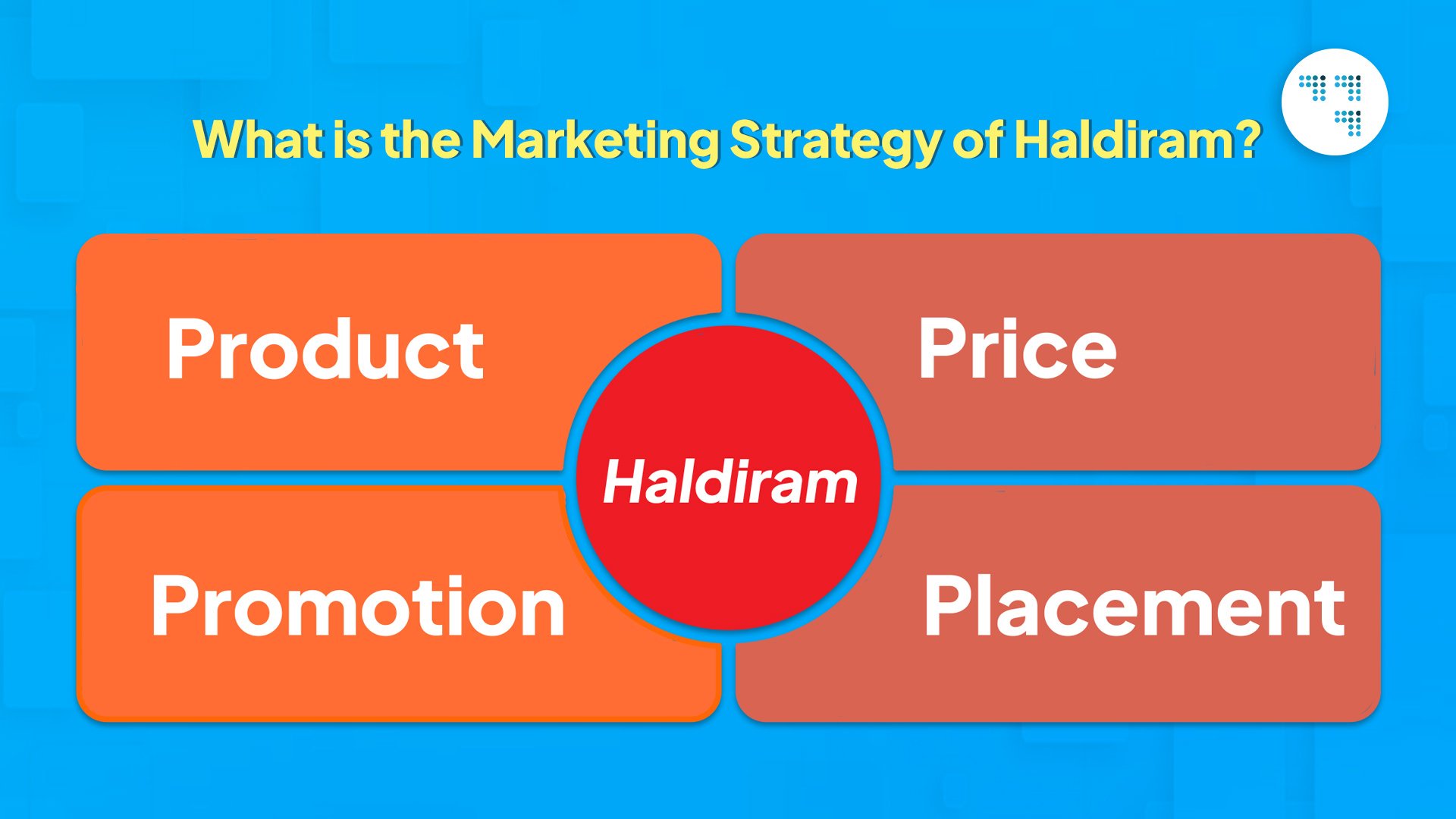 What is the Marketing Strategy of Haldiram?

Product

Price

Haldiram

Promotion

Placement